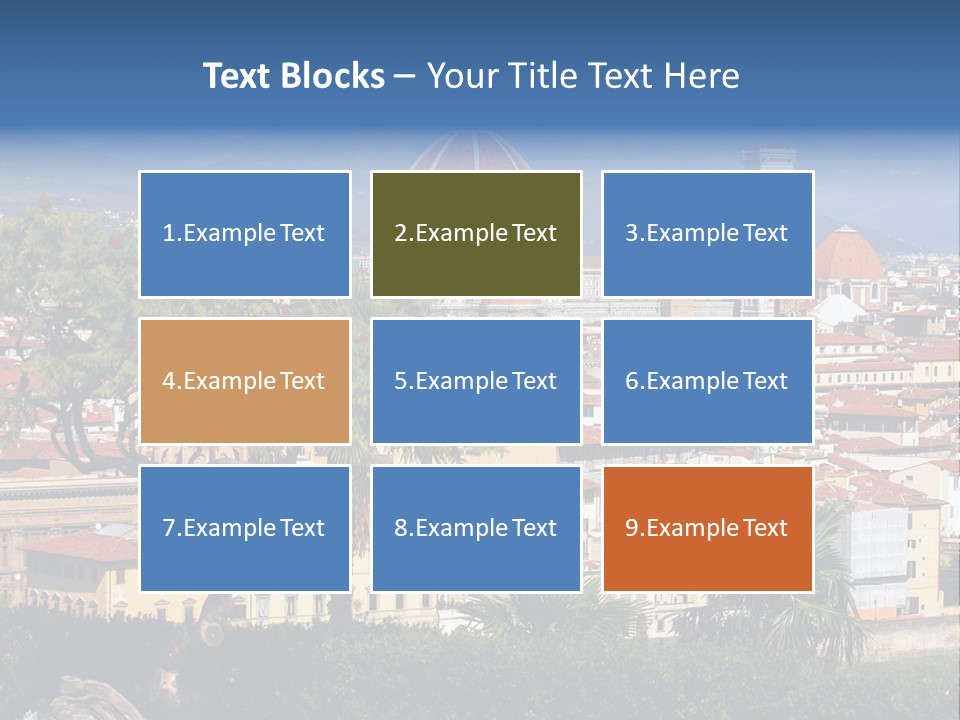 Text Blocks – Your Title Text Here

1.Example Text

2.Example Text

3.Example Text

4.Example Text

5.Example Text

6.Example Text

7.Example Text

8.Example Text

9.Example Text